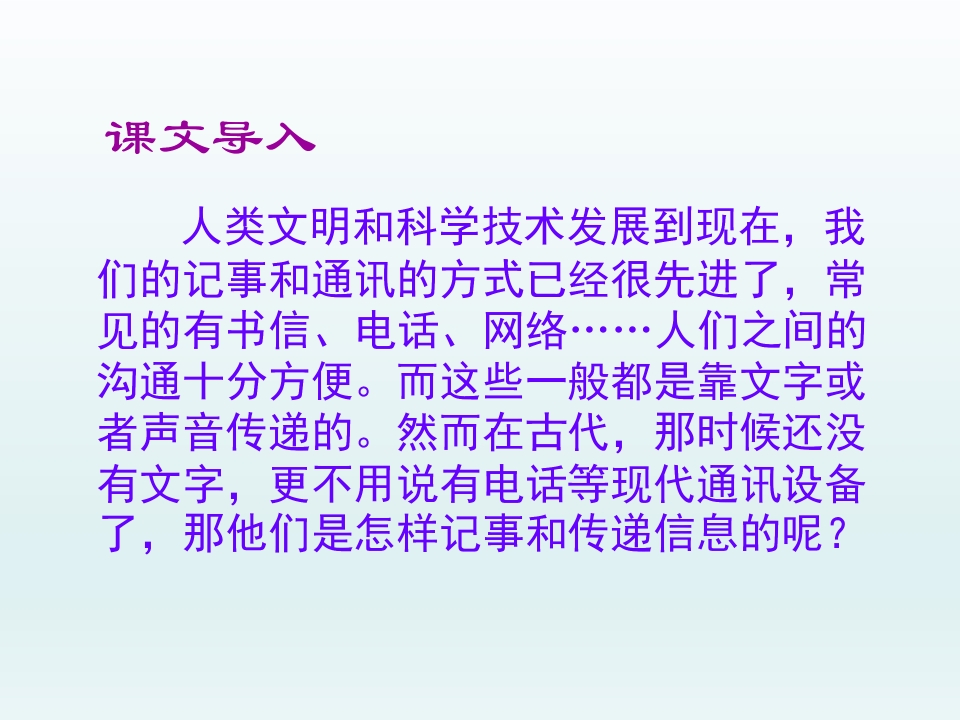 课文导入

人类文明和科学技术发展到现在，我们的记事和通讯的方式已经很先进了，常见的有书信、电话、网络……人们之间的沟通十分方便。而这些一般都是靠文字或者声音传递的。然而在古代，那时候还没有文字，更不用说有电话等现代通讯设备了，那他们是怎样记事和传递信息的呢？